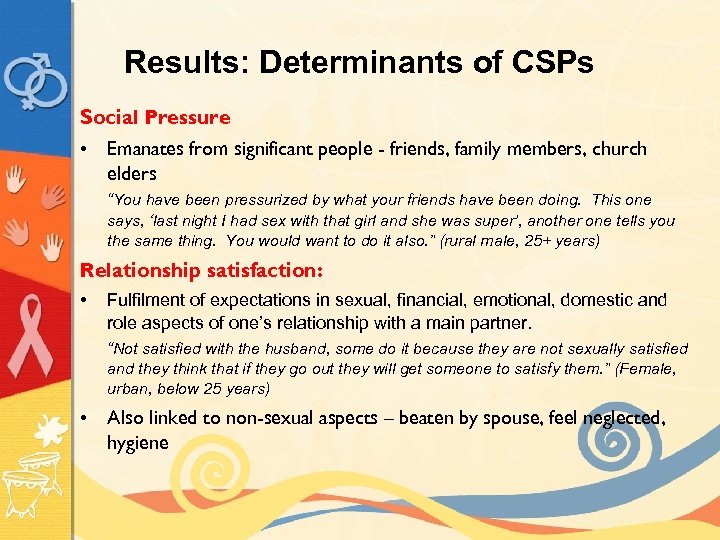 Results: Determinants of CSPs

Social Pressure

• Emanates from significant people - friends, family members, church elders

"You have been pressurized by what your friends have been doing. This one says, 'last night I had sex with that girl and she was super', another one tells you the same thing. You would want to do it also." (rural male, 25+ years)

Relationship satisfaction:

• Fulfilment of expectations in sexual, financial, emotional, domestic and role aspects of one's relationship with a main partner.

"Not satisfied with the husband, some do it because they are not sexually satisfied and they think that if they go out they will get someone to satisfy them." (Female, urban, below 25 years)

• Also linked to non-sexual aspects – beaten by spouse, feel neglected, hygiene